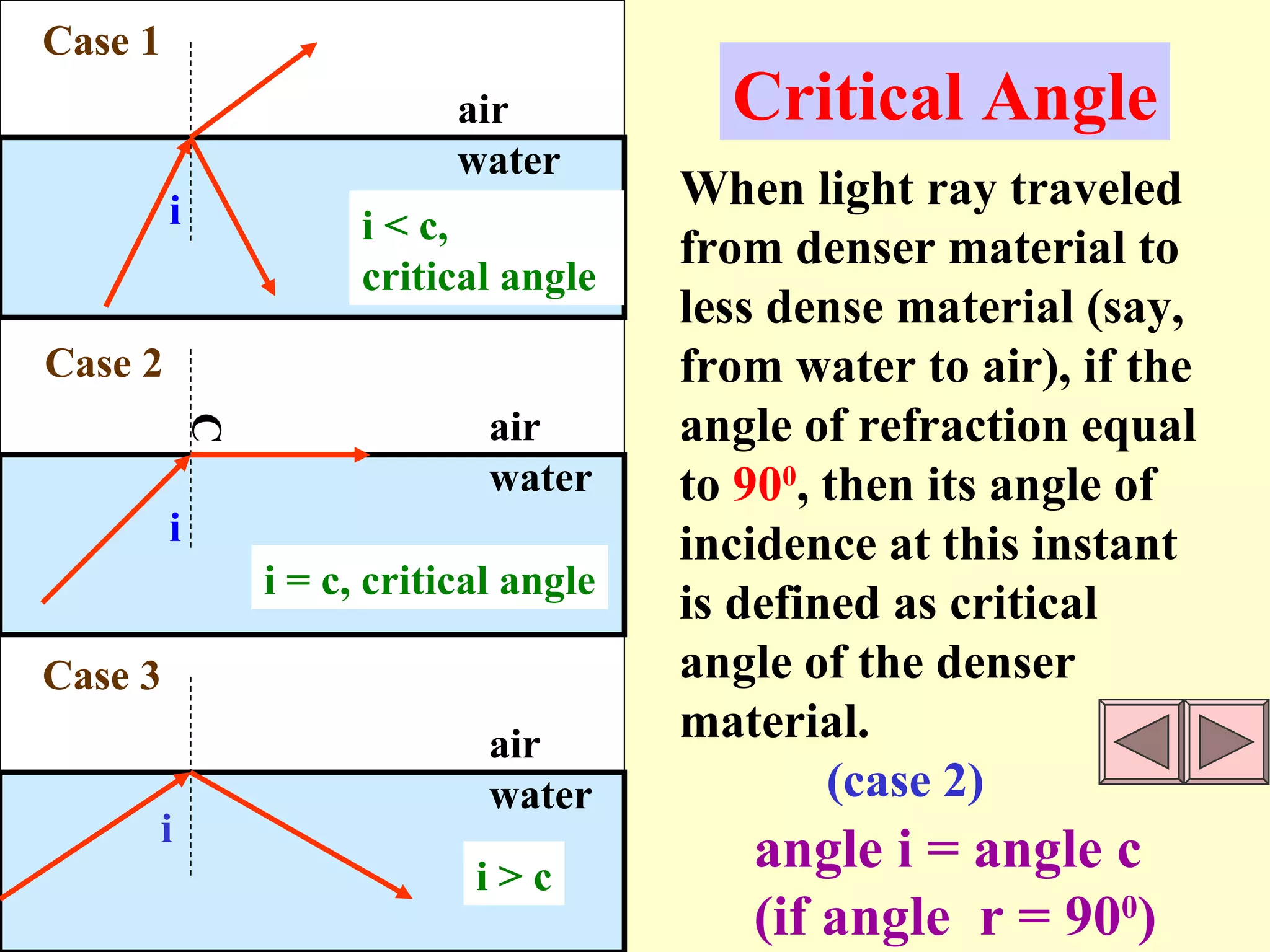 Case 1

air

water

i

i < c,
critical angle

Case 2

C

air

water

i

i = c, critical angle

Case 3

air

water

i

i > c

Critical Angle

When light ray traveled from denser material to less dense material (say, from water to air), if the angle of refraction equal to $90^0$, then its angle of incidence at this instant is defined as critical angle of the denser material.

(case 2)

angle i = angle c
(if angle r = $90^0$)